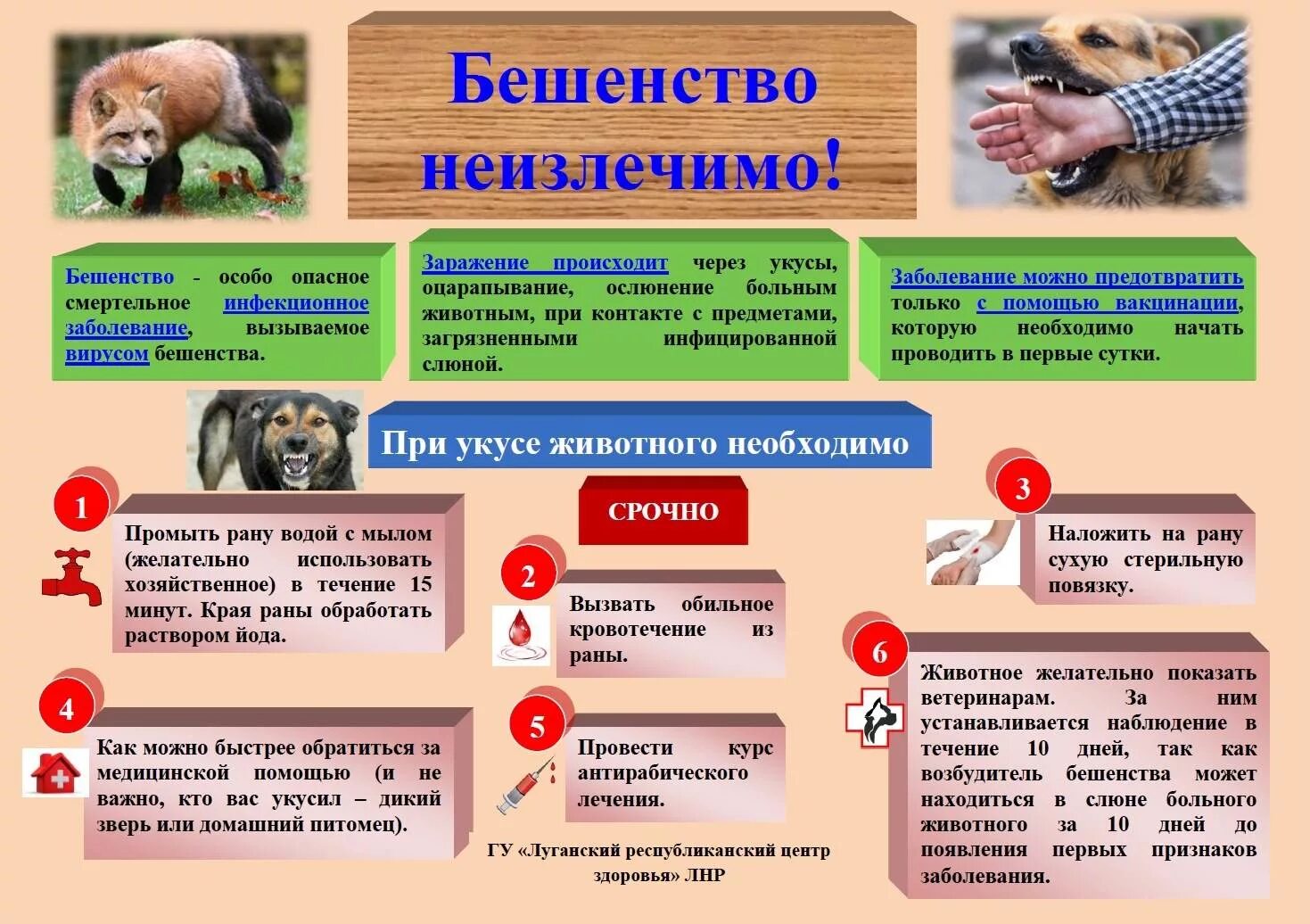 Бешенство неизлечимо!

Бешенство - особо опасное смертельное инфекционное заболевание, вызываемое вирусом бешенства.

Заражение происходит через укусы, оцарапывание, ослюнение больным животным, при контакте с предметами, загрязненными инфицированной слюной.

Заболевание можно предотвратить только с помощью вакцинации, которую необходимо начать проводить в первые сутки.

При укусе животного необходимо

СРОЧНО

1
Промыть рану водой с мылом (желательно использовать хозяйственное) в течение 15 минут. Края раны обработать раствором йода.

2
Вызвать обильное кровотечение из раны.

3
Наложить на рану сухую стерильную повязку.

4
Как можно быстрее обратиться за медицинской помощью (и не важно, кто вас укусил – дикий зверь или домашний питомец).

5
Провести курс антирабического лечения.

6
Животное желательно показать ветеринарам. За ним устанавливается наблюдение в течение 10 дней, так как возбудитель бешенства может находиться в слюне больного животного за 10 дней до появления первых признаков заболевания.

ГУ «Луганский республиканский центр здоровья» ЛНР